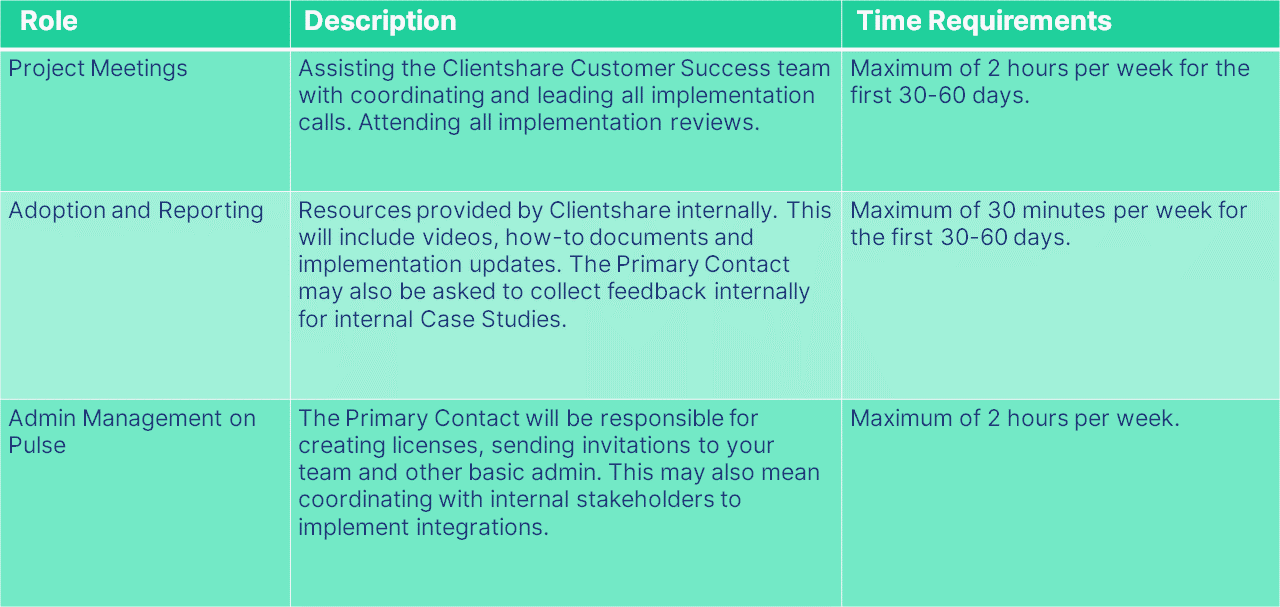 | Role | Description | Time Requirements |
|---|---|---|
| Project Meetings | Assisting the Clientshare Customer Success team with coordinating and leading all implementation calls. Attending all implementation reviews. | Maximum of 2 hours per week for the first 30-60 days. |
| Adoption and Reporting | Resources provided by Clientshare internally. This will include videos, how-to documents and implementation updates. The Primary Contact may also be asked to collect feedback internally for internal Case Studies. | Maximum of 30 minutes per week for the first 30-60 days. |
| Admin Management on Pulse | The Primary Contact will be responsible for creating licenses, sending invitations to your team and other basic admin. This may also mean coordinating with internal stakeholders to implement integrations. | Maximum of 2 hours per week. |